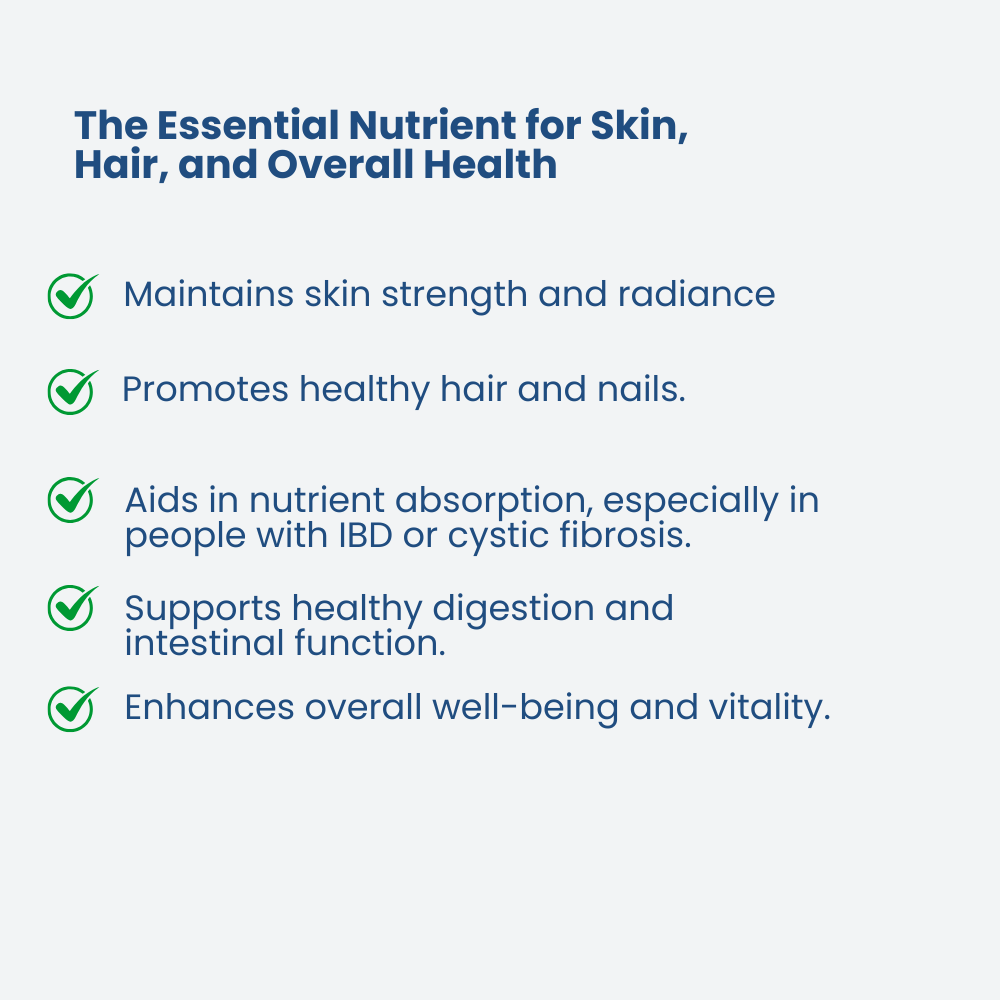 The Essential Nutrient for Skin, Hair, and Overall Health

Maintains skin strength and radiance

Promotes healthy hair and nails.

Aids in nutrient absorption, especially in people with IBD or cystic fibrosis.

Supports healthy digestion and intestinal function.

Enhances overall well-being and vitality.